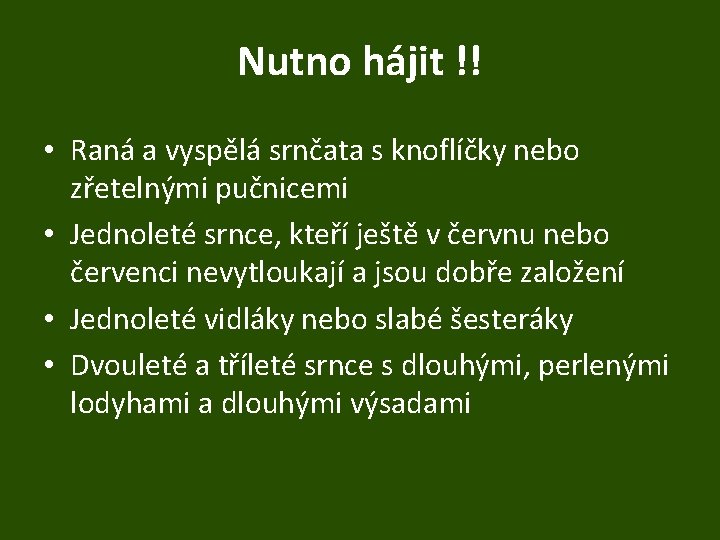 Nutno hájit !!

• Raná a vyspělá srnčata s knoflíčky nebo zřetelnými pučnicemi
• Jednoleté srnce, kteří ještě v červnu nebo červenci nevytloukají a jsou dobře založení
• Jednoleté vidláky nebo slabé šesteráky
• Dvouleté a tříleté srnce s dlouhými, perlenými lodyhami a dlouhými výsadami